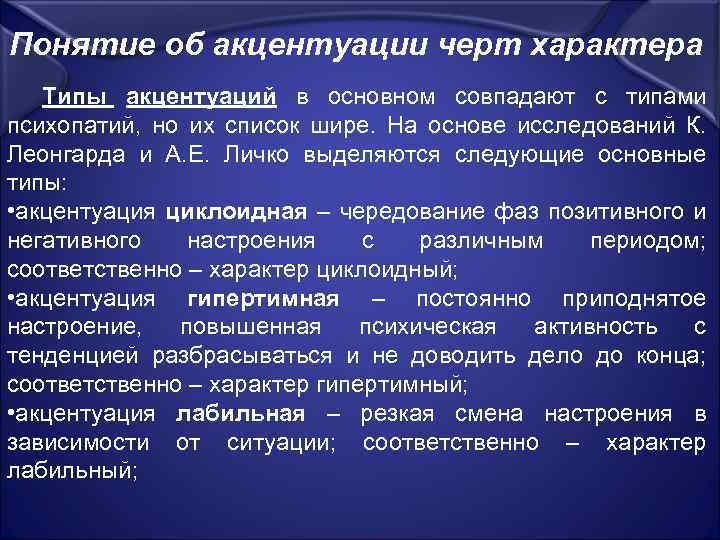 Понятие об акцентуации черт характера

Типы акцентуаций в основном совпадают с типами психопатий, но их список шире. На основе исследований К. Леонгарда и А.Е. Личко выделяются следующие основные типы:
•акцентуация циклоидная – чередование фаз позитивного и негативного настроения с различным периодом; соответственно – характер циклоидный;
•акцентуация гипертимная – постоянно приподнятое настроение, повышенная психическая активность с тенденцией разбрасываться и не доводить дело до конца; соответственно – характер гипертимный;
•акцентуация лабильная – резкая смена настроения в зависимости от ситуации; соответственно – характер лабильный;